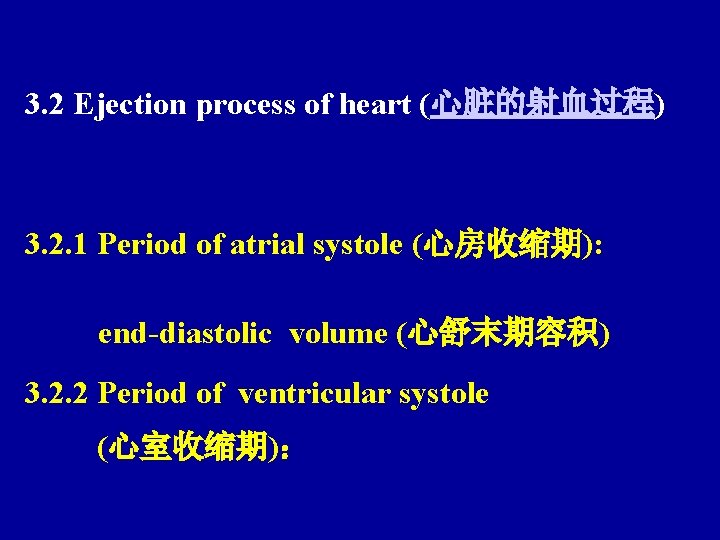 3.2 Ejection process of heart (心脏的射血过程)

3.2.1 Period of atrial systole (心房收缩期):

end-diastolic volume (心舒末期容积)

3.2.2 Period of ventricular systole (心室收缩期)：